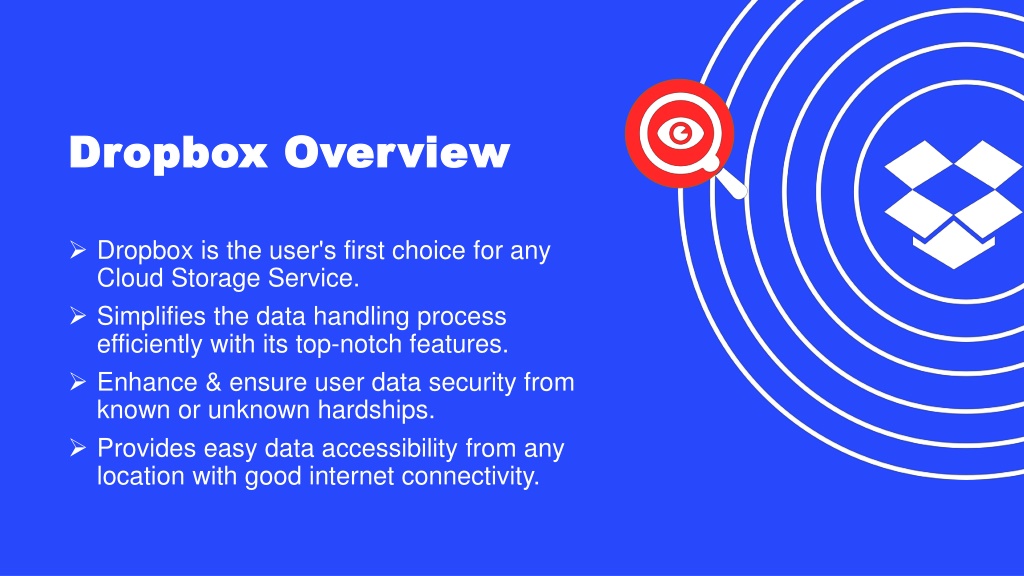 Dropbox Overview

➢ Dropbox is the user's first choice for any Cloud Storage Service.

➢ Simplifies the data handling process efficiently with its top-notch features.

➢ Enhance & ensure user data security from known or unknown hardships.

➢ Provides easy data accessibility from any location with good internet connectivity.